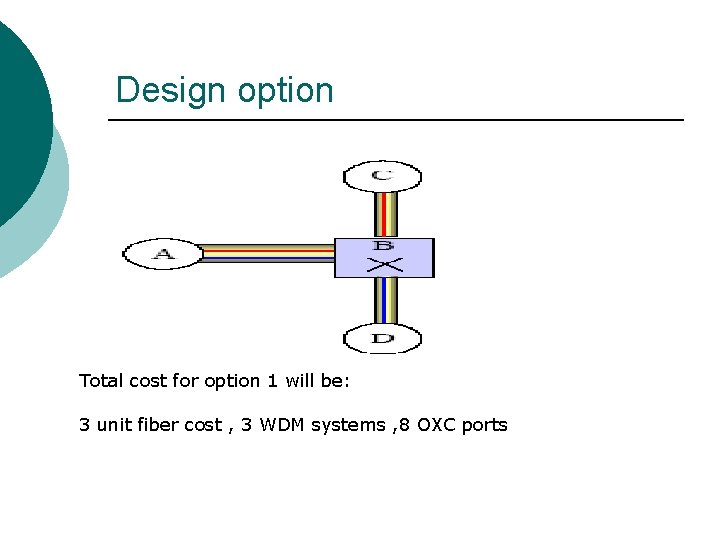 Design option

C

A

B

D

Total cost for option 1 will be:

3 unit fiber cost , 3 WDM systems ,8 OXC ports